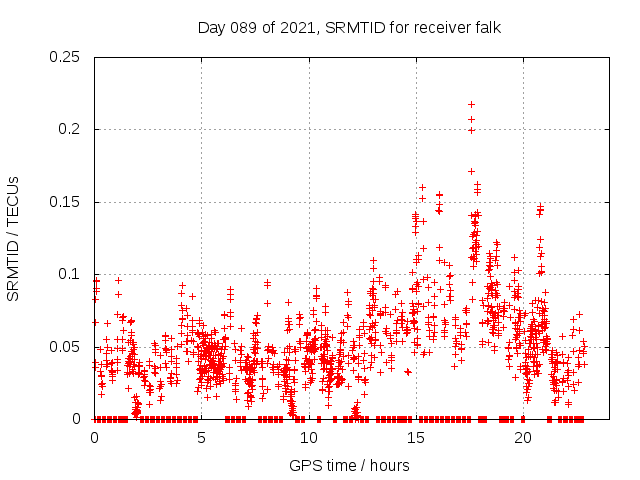 Day 089 of 2021, SRMTID for receiver falk

SRMTID / TECUs

0.25
0.2
0.15
0.1
0.05
0

0
5
10
15
20

GPS time / hours